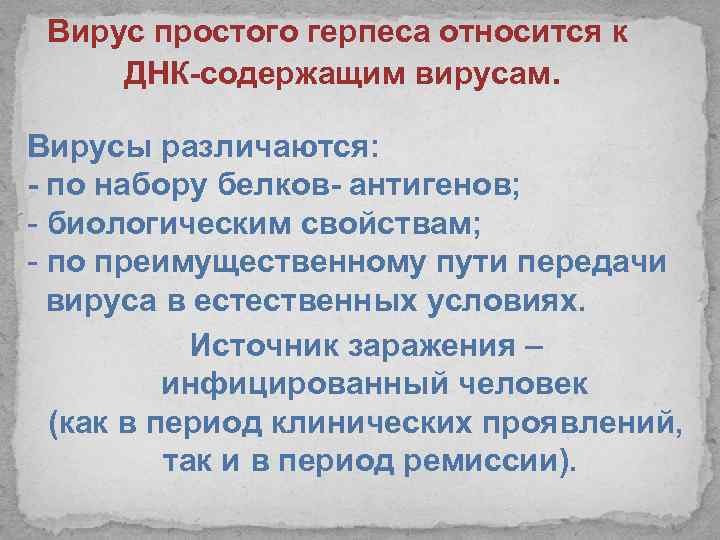 Вирус простого герпеса относится к ДНК-содержащим вирусам.

Вирусы различаются:
- по набору белков- антигенов;
- биологическим свойствам;
- по преимущественному пути передачи вируса в естественных условиях.

Источник заражения – инфицированный человек (как в период клинических проявлений, так и в период ремиссии).